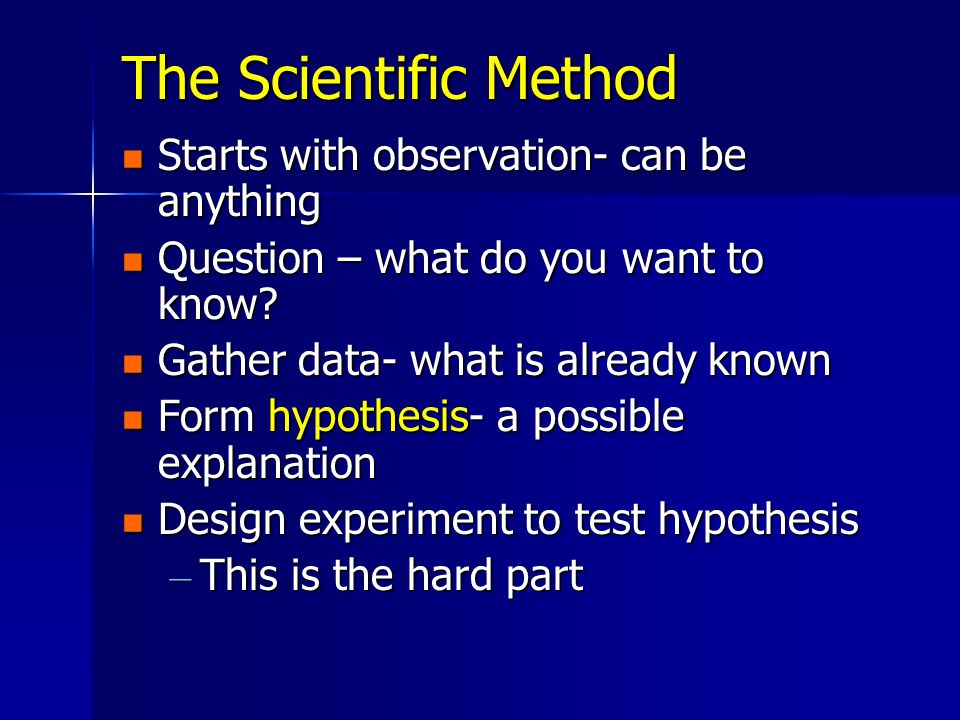 The Scientific Method

- Starts with observation- can be anything
- Question – what do you want to know?
- Gather data- what is already known
- Form hypothesis- a possible explanation
- Design experiment to test hypothesis
  – This is the hard part